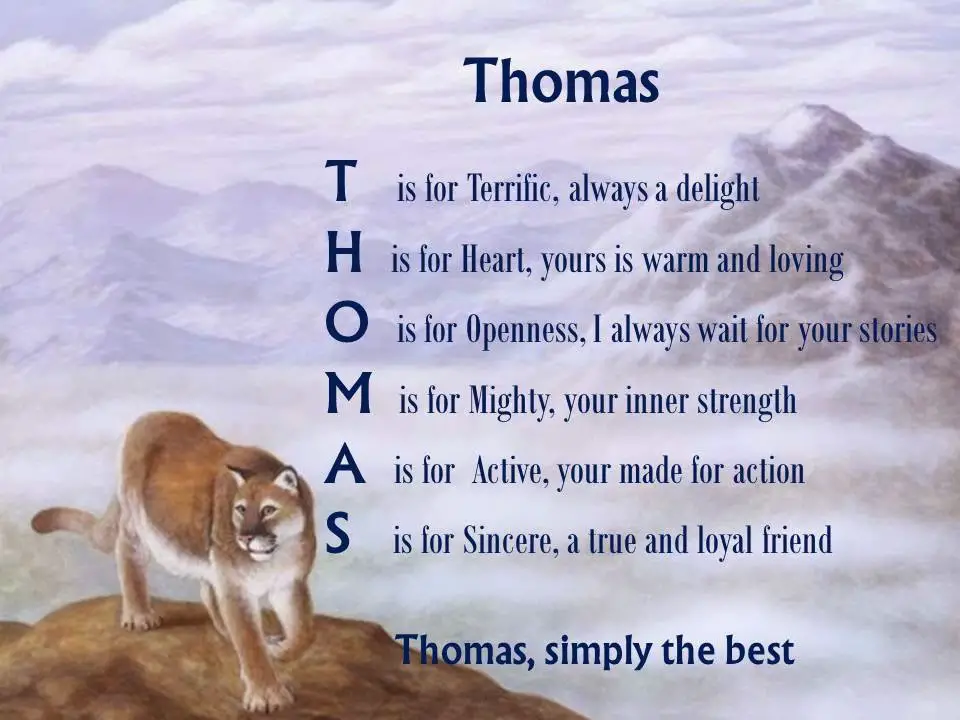 Thomas

T is for Terrific, always a delight

H is for Heart, yours is warm and loving

O is for Openness, I always wait for your stories

M is for Mighty, your inner strength

A is for Active, your made for action

S is for Sincere, a true and loyal friend

Thomas, simply the best